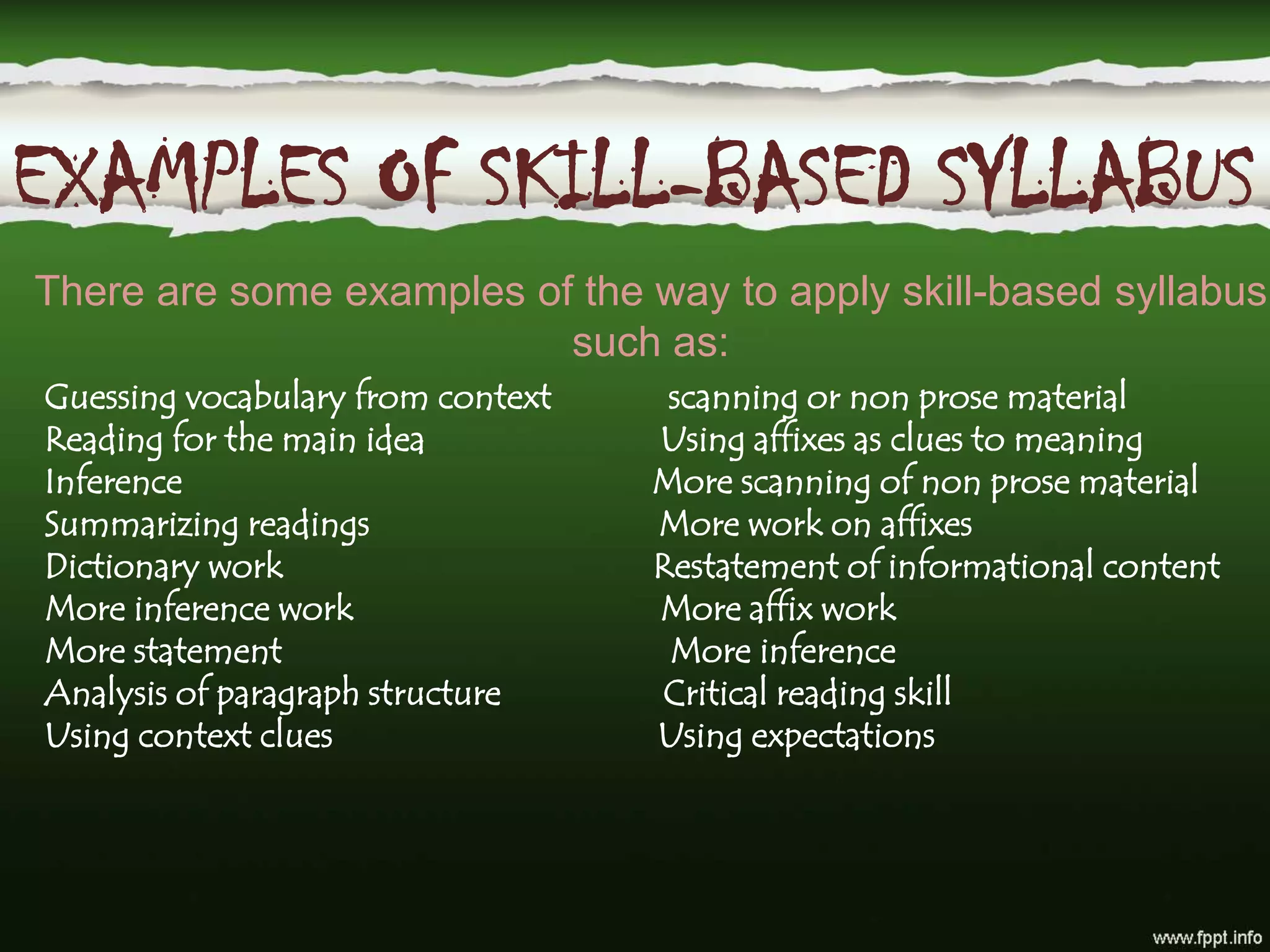 EXAMPLES OF SKILL-BASED SYLLABUS

There are some examples of the way to apply skill-based syllabus such as:

Guessing vocabulary from context
Reading for the main idea
Inference
Summarizing readings
Dictionary work
More inference work
More statement
Analysis of paragraph structure
Using context clues

scanning or non prose material
Using affixes as clues to meaning
More scanning of non prose material
More work on affixes
Restatement of informational content
More affix work
More inference
Critical reading skill
Using expectations

www.fppt.info